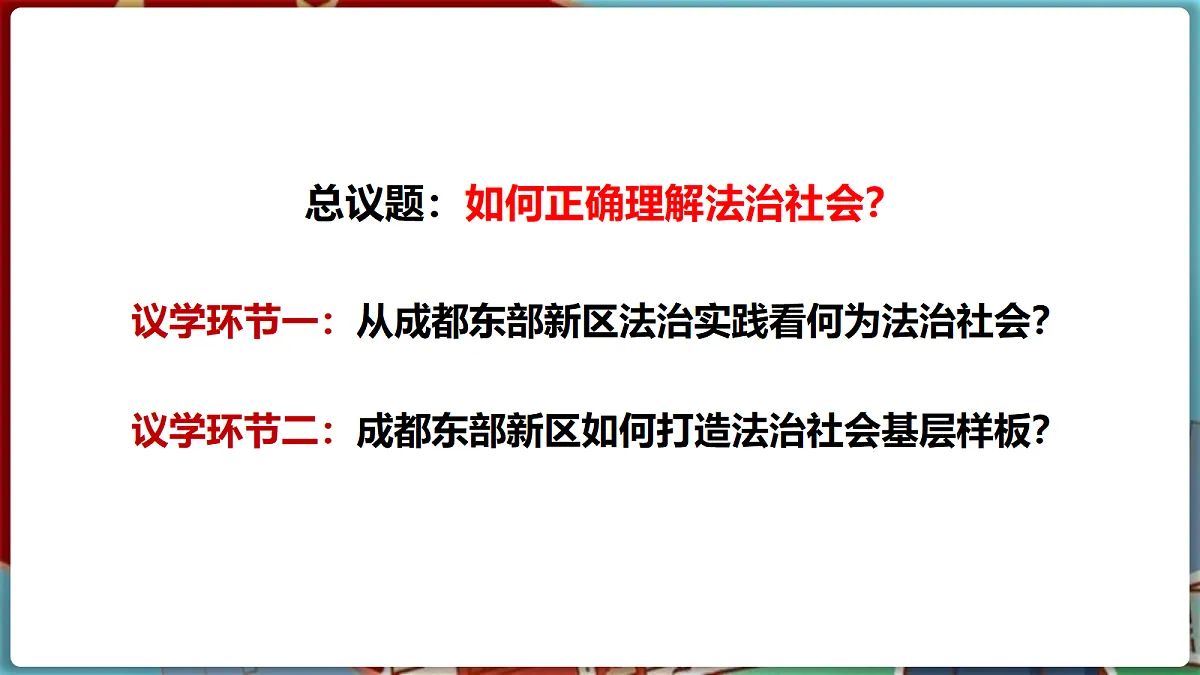 总议题：如何正确理解法治社会?

议学环节一：从成都东部新区法治实践看何为法治社会?

议学环节二：成都东部新区如何打造法治社会基层样板?